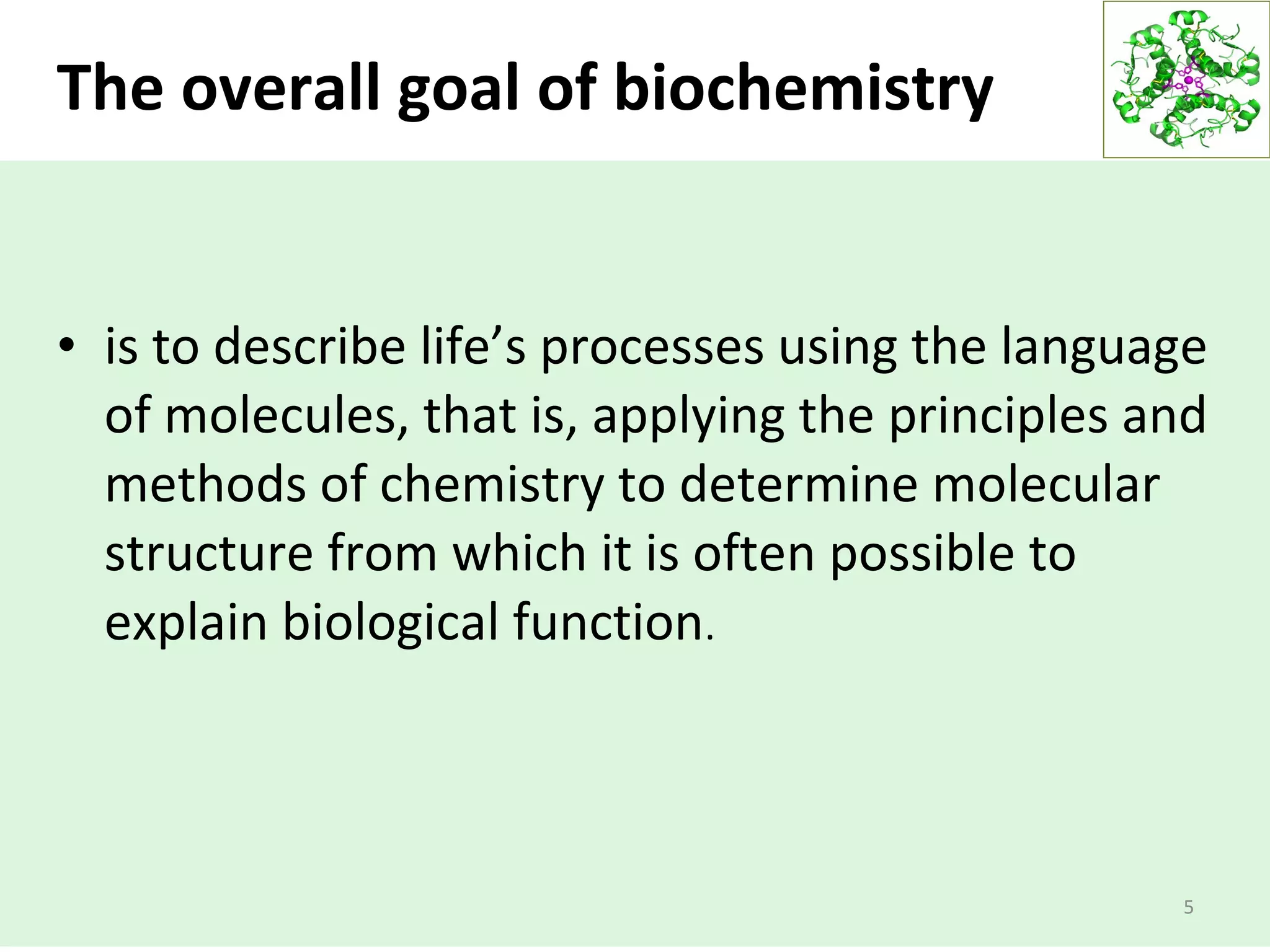 The overall goal of biochemistry

• is to describe life’s processes using the language of molecules, that is, applying the principles and methods of chemistry to determine molecular structure from which it is often possible to explain biological function.

5